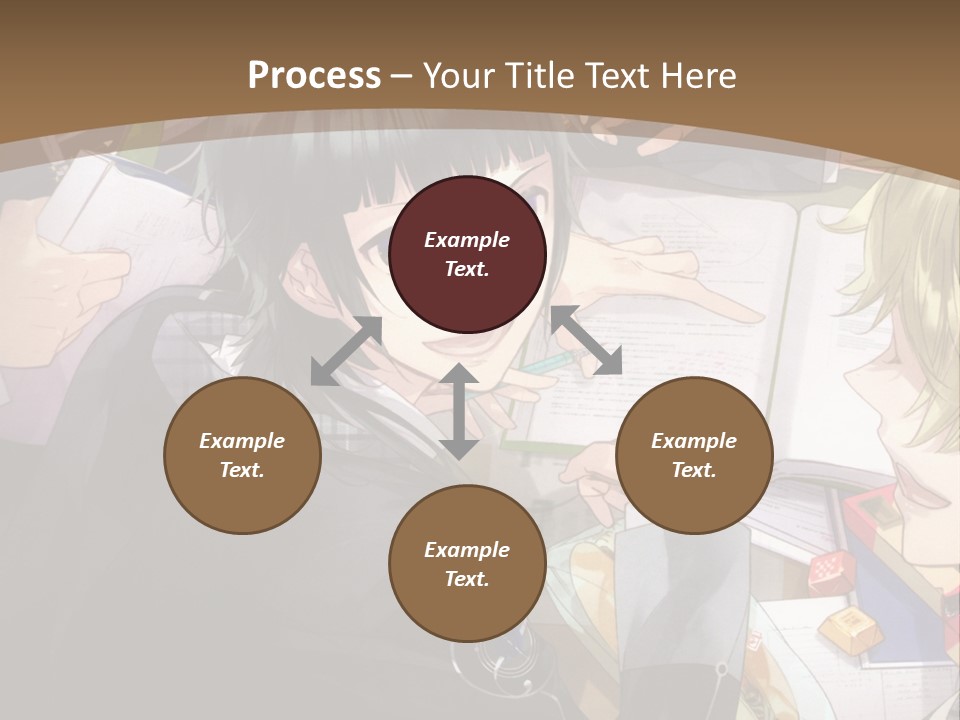 Process – Your Title Text Here

Example Text.

Example Text.

Example Text.

Example Text.